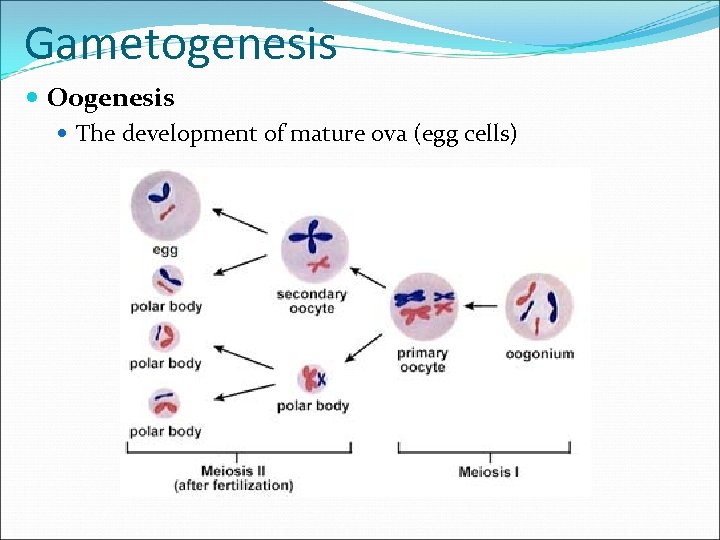 Gametogenesis

Oogenesis

The development of mature ova (egg cells)

egg

polar body

polar body

polar body

secondary oocyte

polar body

primary oocyte

oogonium

Meiosis II (after fertilization)

Meiosis I